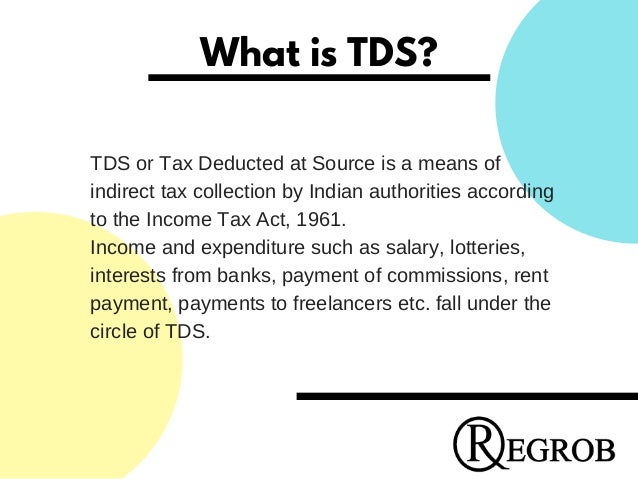 What is TDS?

TDS or Tax Deducted at Source is a means of indirect tax collection by Indian authorities according to the Income Tax Act, 1961.
Income and expenditure such as salary, lotteries, interests from banks, payment of commissions, rent payment, payments to freelancers etc. fall under the circle of TDS.

REGROB